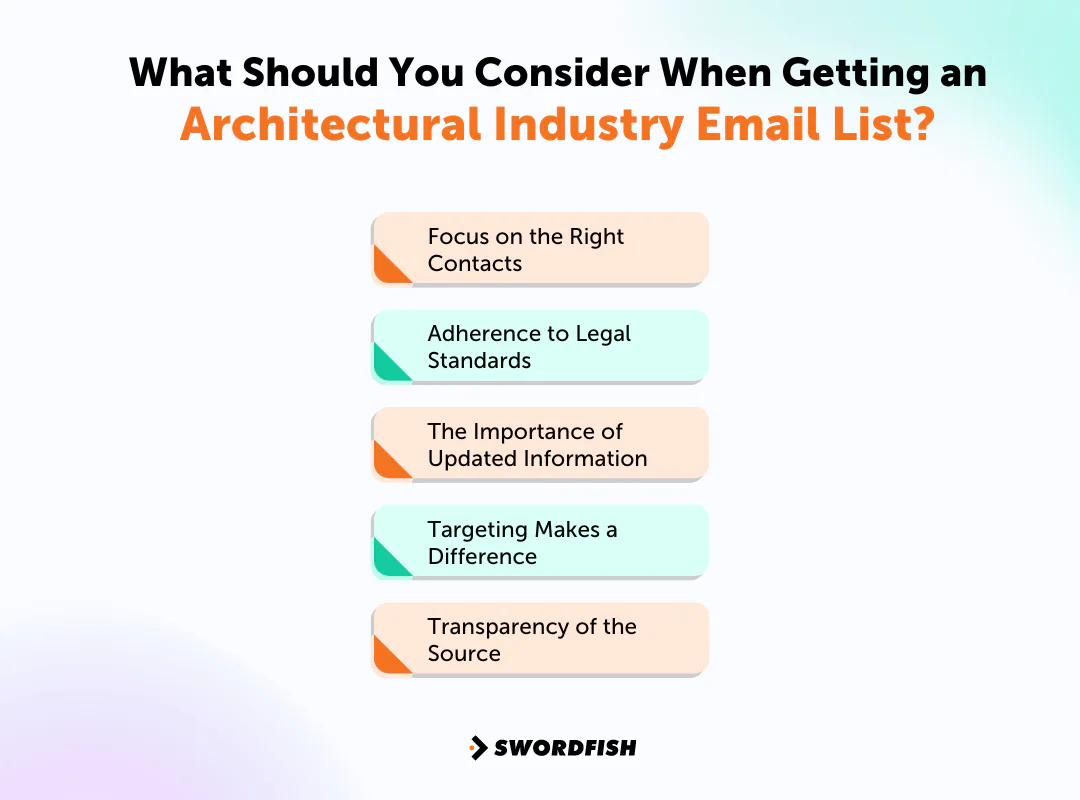 What Should You Consider When Getting an Architectural Industry Email List?

Focus on the Right Contacts

Adherence to Legal Standards

The Importance of Updated Information

Targeting Makes a Difference

Transparency of the Source

SWORDFISH